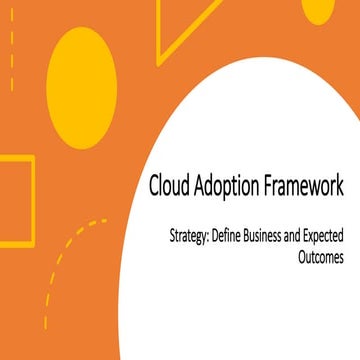 Cloud Adoption Framework

Strategy: Define Business and Expected Outcomes